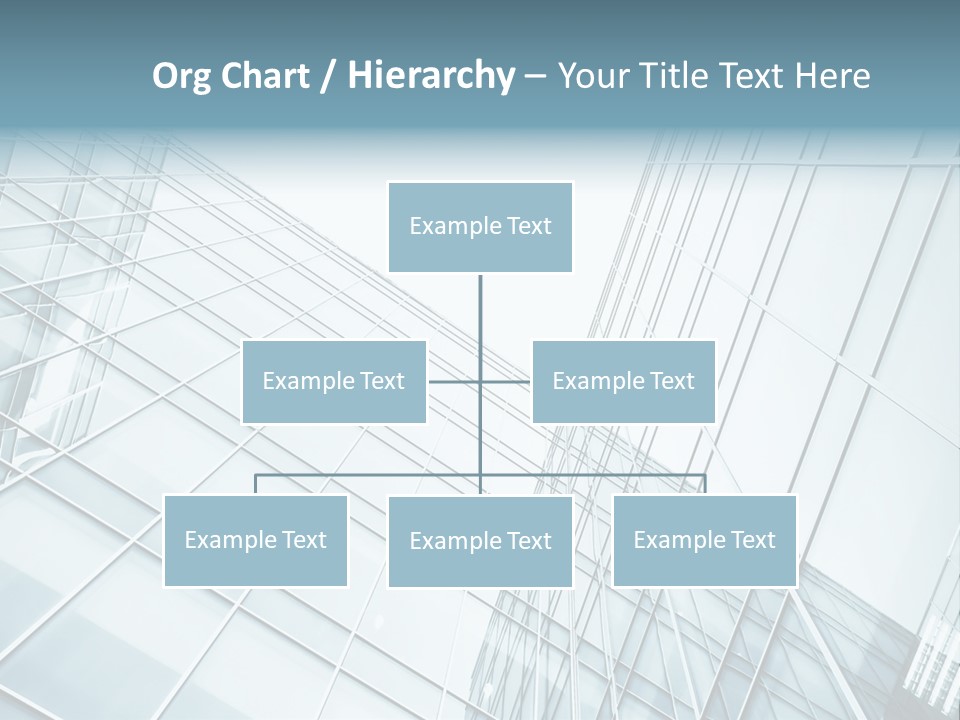 Org Chart / Hierarchy – Your Title Text Here

Example Text

Example Text

Example Text

Example Text

Example Text

Example Text